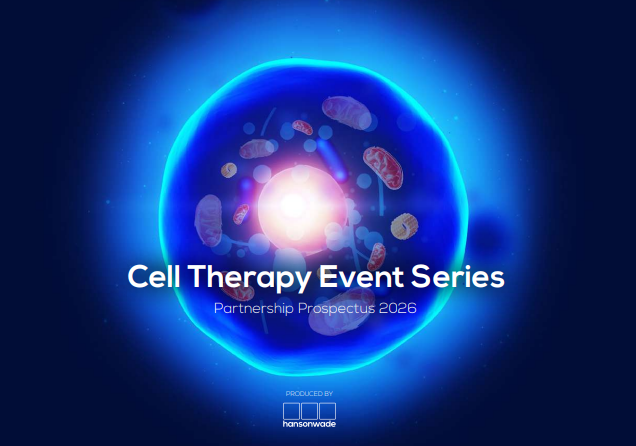 Cell Therapy Event Series

Partnership Prospectus 2026

PRODUCED BY

hansonwade